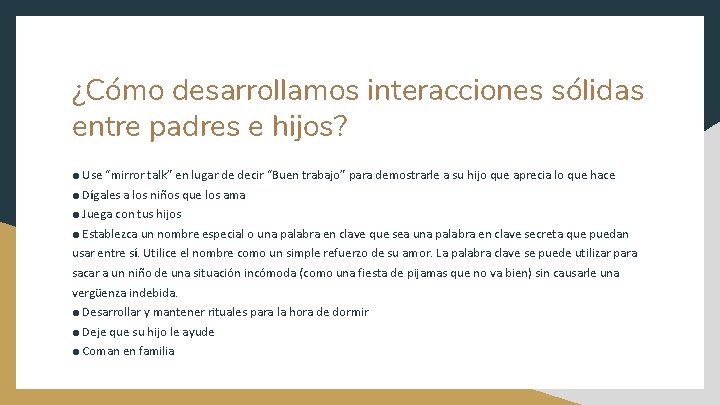 ¿Cómo desarrollamos interacciones sólidas entre padres e hijos?

● Use “mirror talk” en lugar de decir “Buen trabajo” para demostrarle a su hijo que aprecia lo que hace
● Dígales a los niños que los ama
● Juega con tus hijos
● Establezca un nombre especial o una palabra en clave que sea una palabra en clave secreta que puedan usar entre sí. Utilice el nombre como un simple refuerzo de su amor. La palabra clave se puede utilizar para sacar a un niño de una situación incómoda (como una fiesta de pijamas que no va bien) sin causarle una vergüenza indebida.
● Desarrollar y mantener rituales para la hora de dormir
● Deje que su hijo le ayude
● Coman en familia